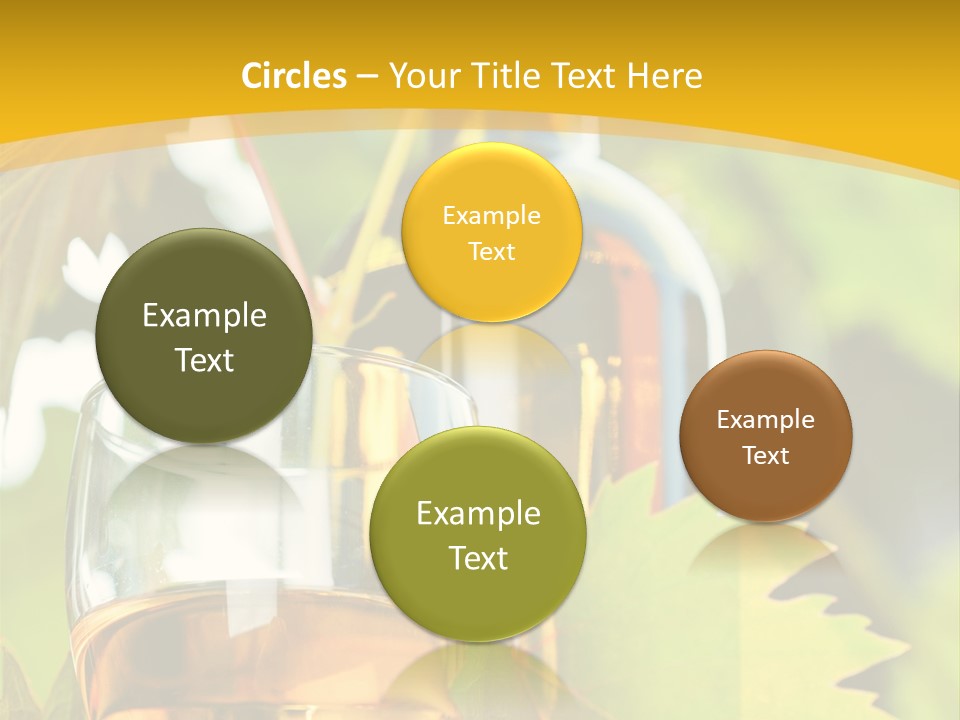 Circles – Your Title Text Here

Example Text

Example Text

Example Text

Example Text